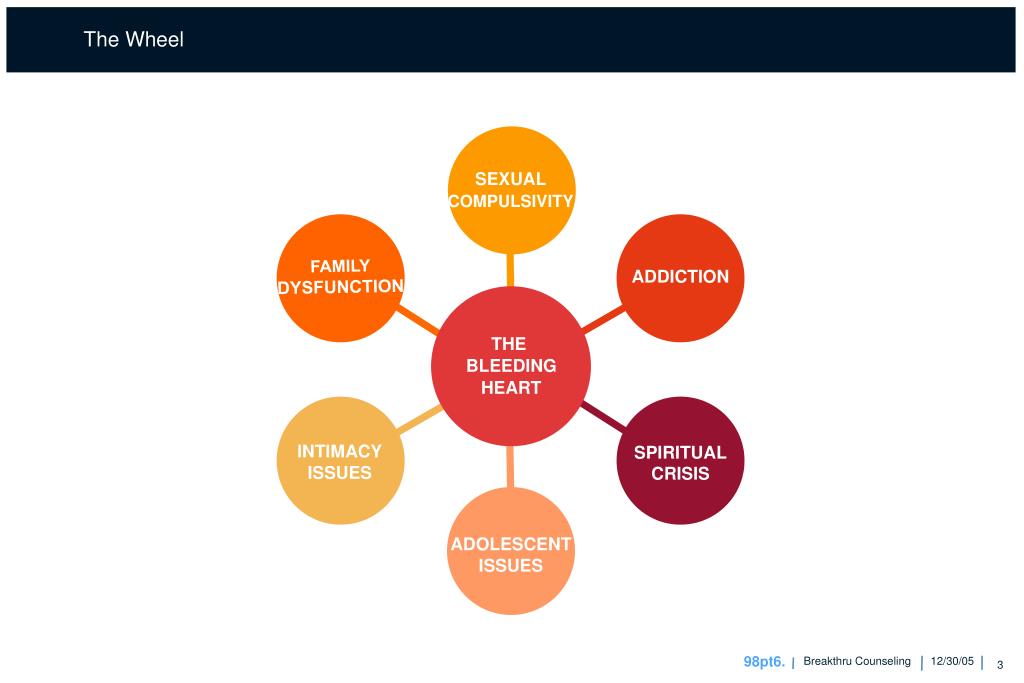 The Wheel

SEXUAL COMPULSIVITY

FAMILY DYSFUNCTION

ADDICTION

THE BLEEDING HEART

INTIMACY ISSUES

SPIRITUAL CRISIS

ADOLESCENT ISSUES

98pt6. | Breakthru Counseling | 12/30/05 | 3